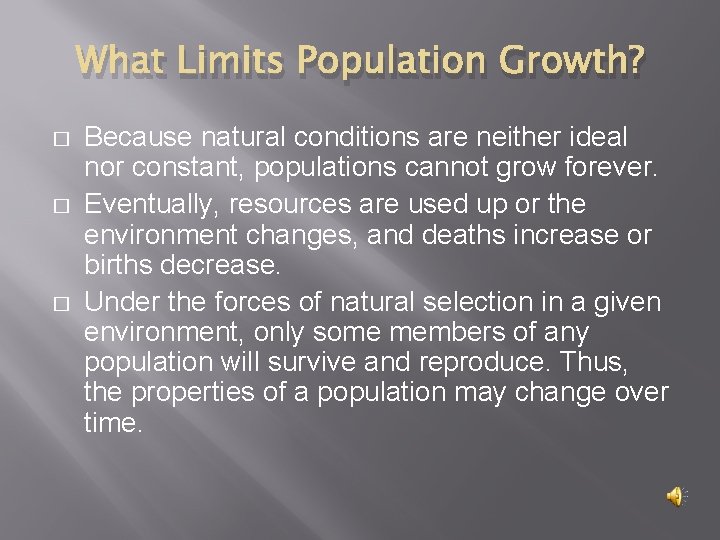 What Limits Population Growth?

□ Because natural conditions are neither ideal nor constant, populations cannot grow forever.

□ Eventually, resources are used up or the environment changes, and deaths increase or births decrease.

□ Under the forces of natural selection in a given environment, only some members of any population will survive and reproduce. Thus, the properties of a population may change over time.